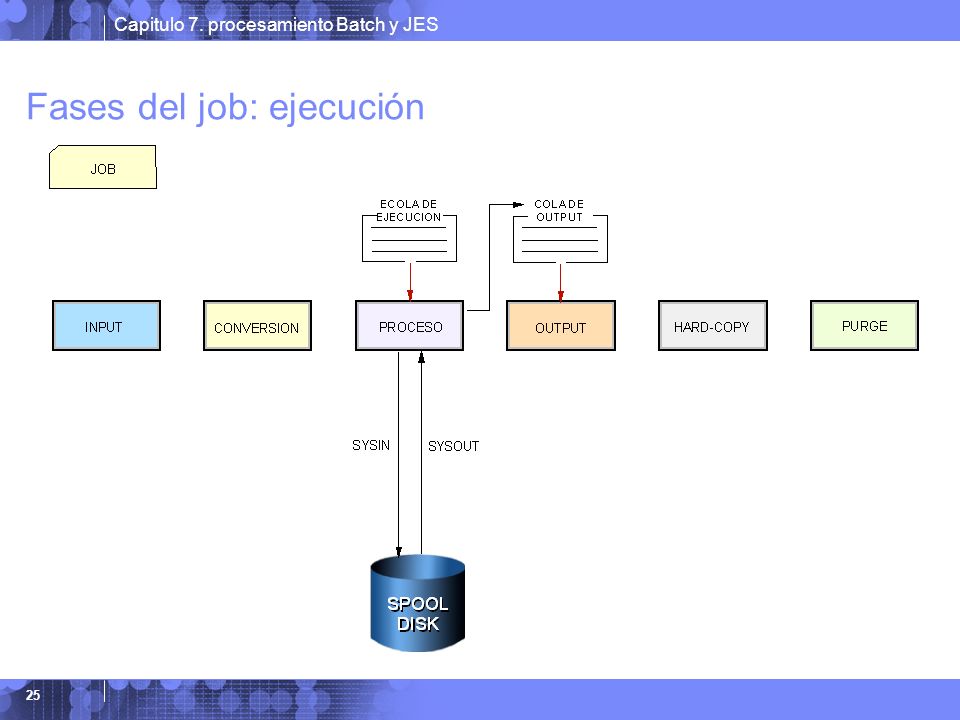 Capitulo 7. procesamiento Batch y JES

Fases del job: ejecución

JOB

ECOLA DE EJECUCION

COLA DE OUTPUT

INPUT

CONVERSION

PROCESO

OUTPUT

HARD-COPY

PURGE

SYSIN

SYSOUT

SPOOL DISK

25